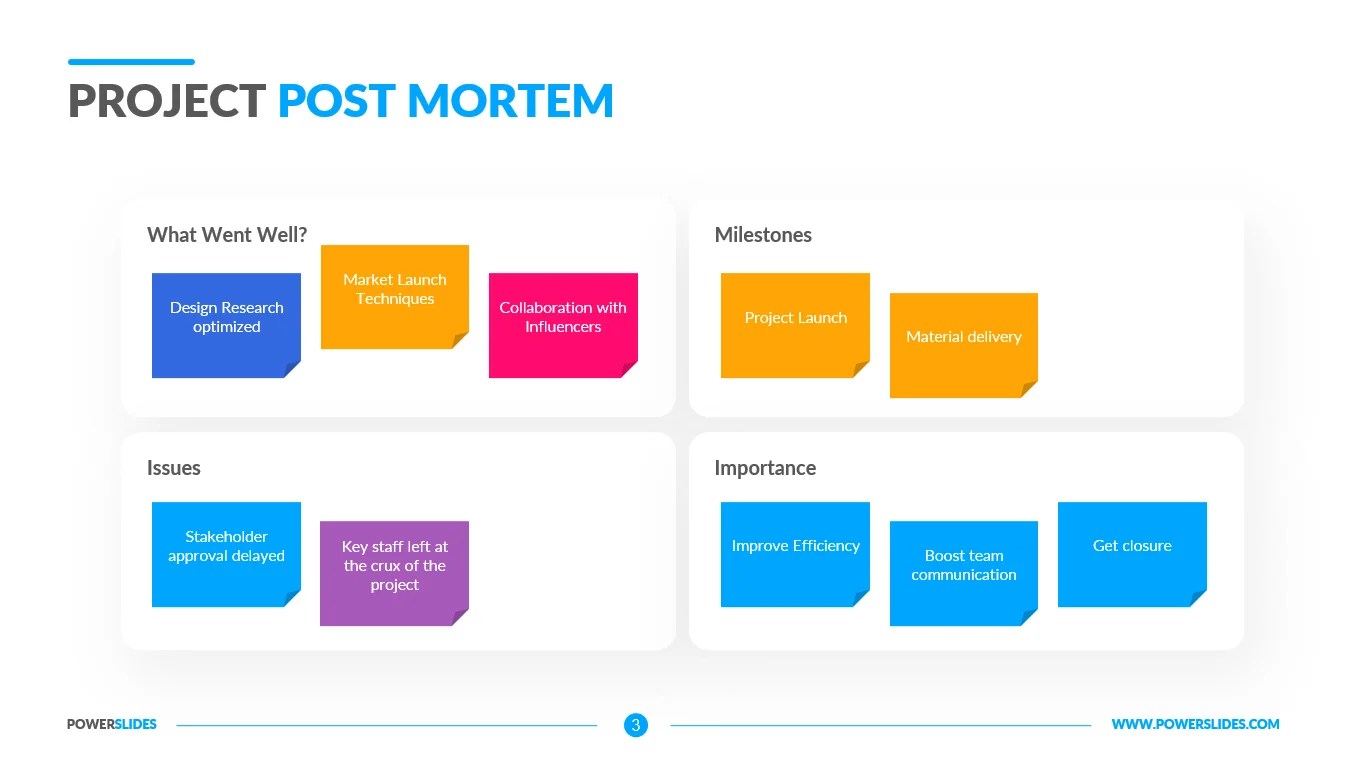 PROJECT POST MORTEM

What Went Well?

Design Research optimized

Market Launch Techniques

Collaboration with Influencers

Milestones

Project Launch

Material delivery

Issues

Stakeholder approval delayed

Key staff left at the crux of the project

Importance

Improve Efficiency

Boost team communication

Get closure

POWERSLIDES

3

WWW.POWERSLIDES.COM